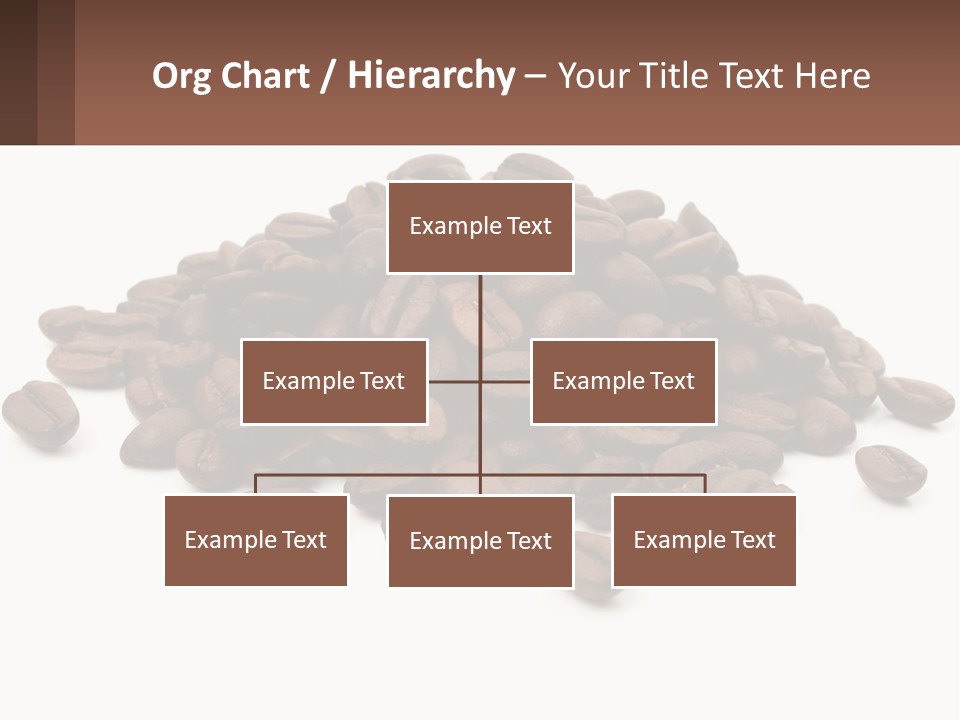 Org Chart / Hierarchy – Your Title Text Here

Example Text

Example Text

Example Text

Example Text

Example Text

Example Text